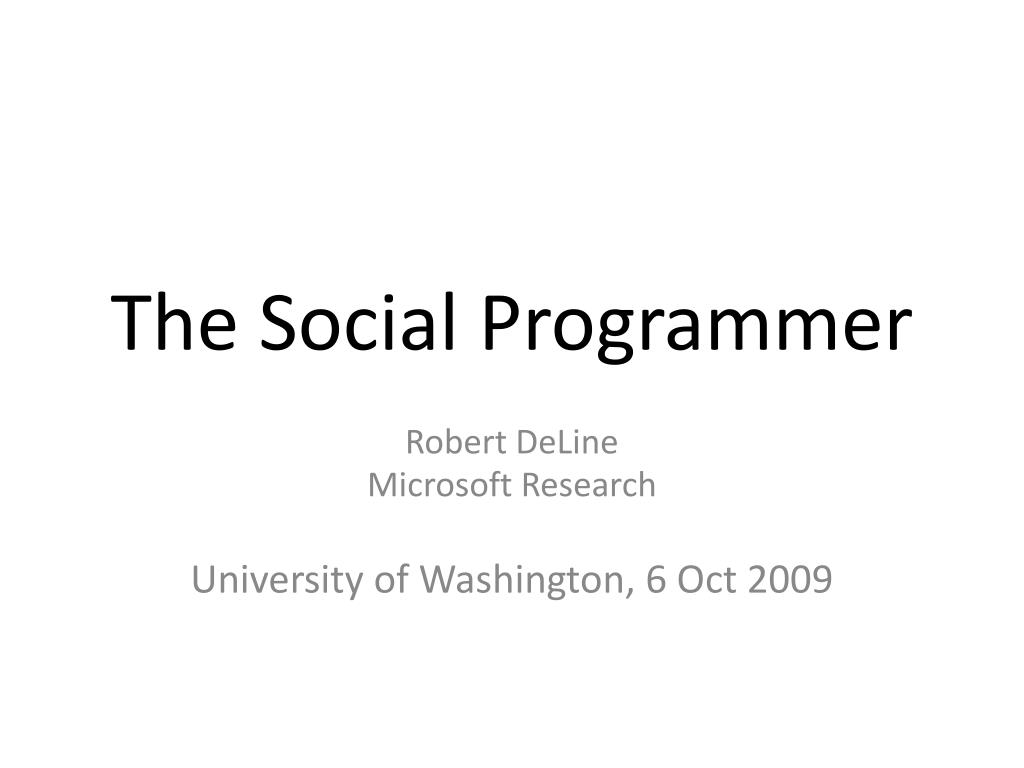 The Social Programmer

Robert DeLine
Microsoft Research

University of Washington, 6 Oct 2009